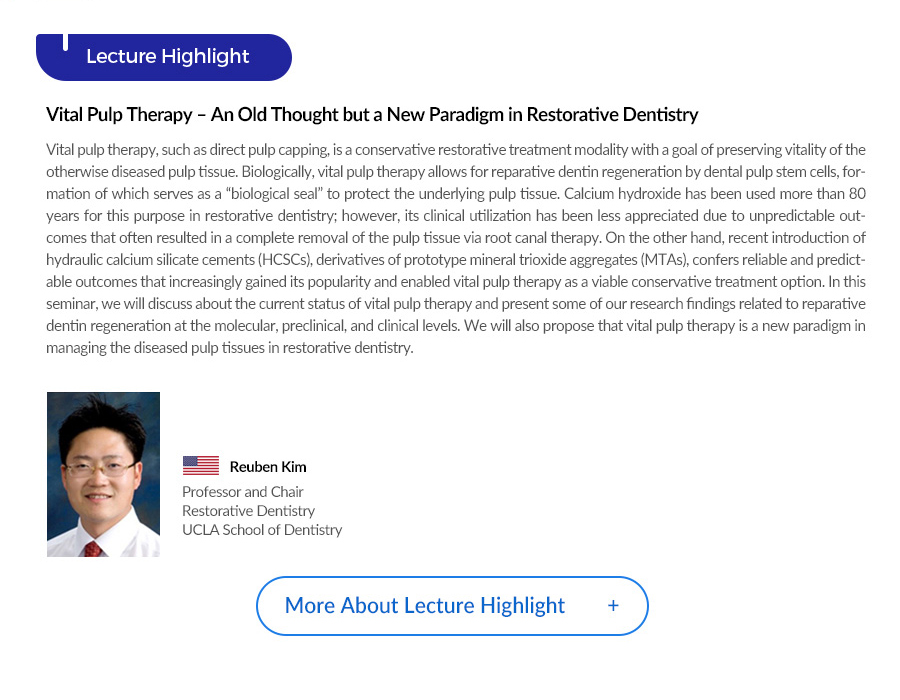 Lecture Highlight

Vital Pulp Therapy – An Old Thought but a New Paradigm in Restorative Dentistry

Vital pulp therapy, such as direct pulp capping, is a conservative restorative treatment modality with a goal of preserving vitality of the otherwise diseased pulp tissue. Biologically, vital pulp therapy allows for reparative dentin regeneration by dental pulp stem cells, formation of which serves as a "biological seal" to protect the underlying pulp tissue. Calcium hydroxide has been used more than 80 years for this purpose in restorative dentistry; however, its clinical utilization has been less appreciated due to unpredictable outcomes that often resulted in a complete removal of the pulp tissue via root canal therapy. On the other hand, recent introduction of hydraulic calcium silicate cements (HCSCs), derivatives of prototype mineral trioxide aggregates (MTAs), confers reliable and predictable outcomes that increasingly gained its popularity and enabled vital pulp therapy as a viable conservative treatment option. In this seminar, we will discuss about the current status of vital pulp therapy and present some of our research findings related to reparative dentin regeneration at the molecular, preclinical, and clinical levels. We will also propose that vital pulp therapy is a new paradigm in managing the diseased pulp tissues in restorative dentistry.

Reuben Kim
Professor and Chair
Restorative Dentistry
UCLA School of Dentistry

More About Lecture Highlight +